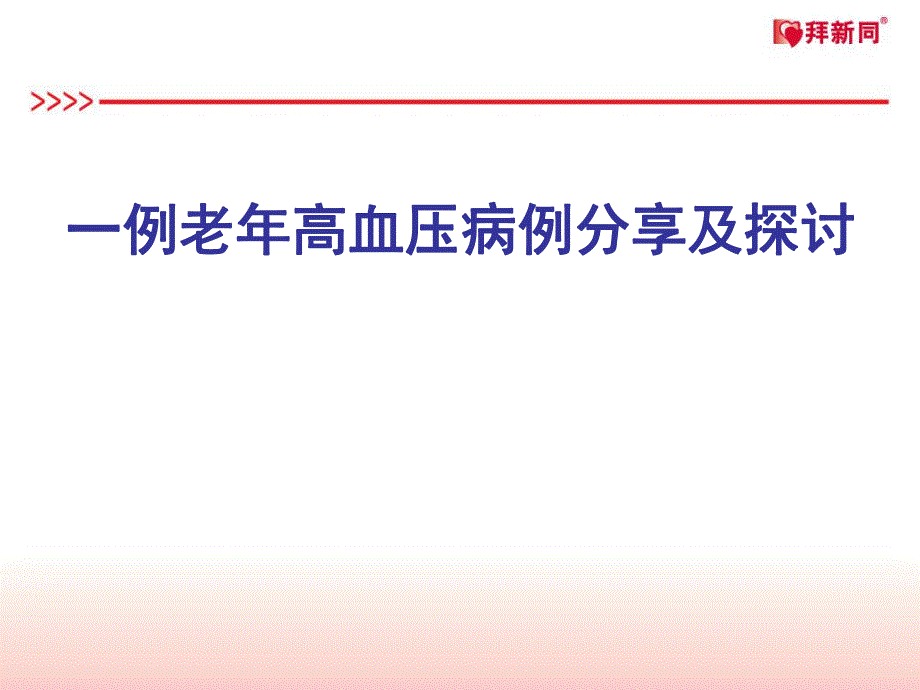 拜新同®

>>>>

一例老年高血压病例分享及探讨